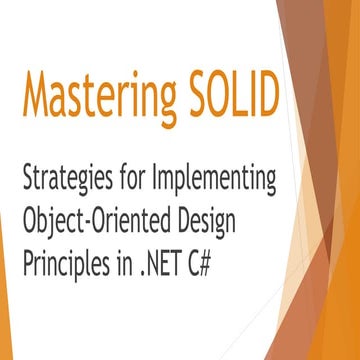 Mastering SOLID

Strategies for Implementing Object-Oriented Design Principles in .NET C#